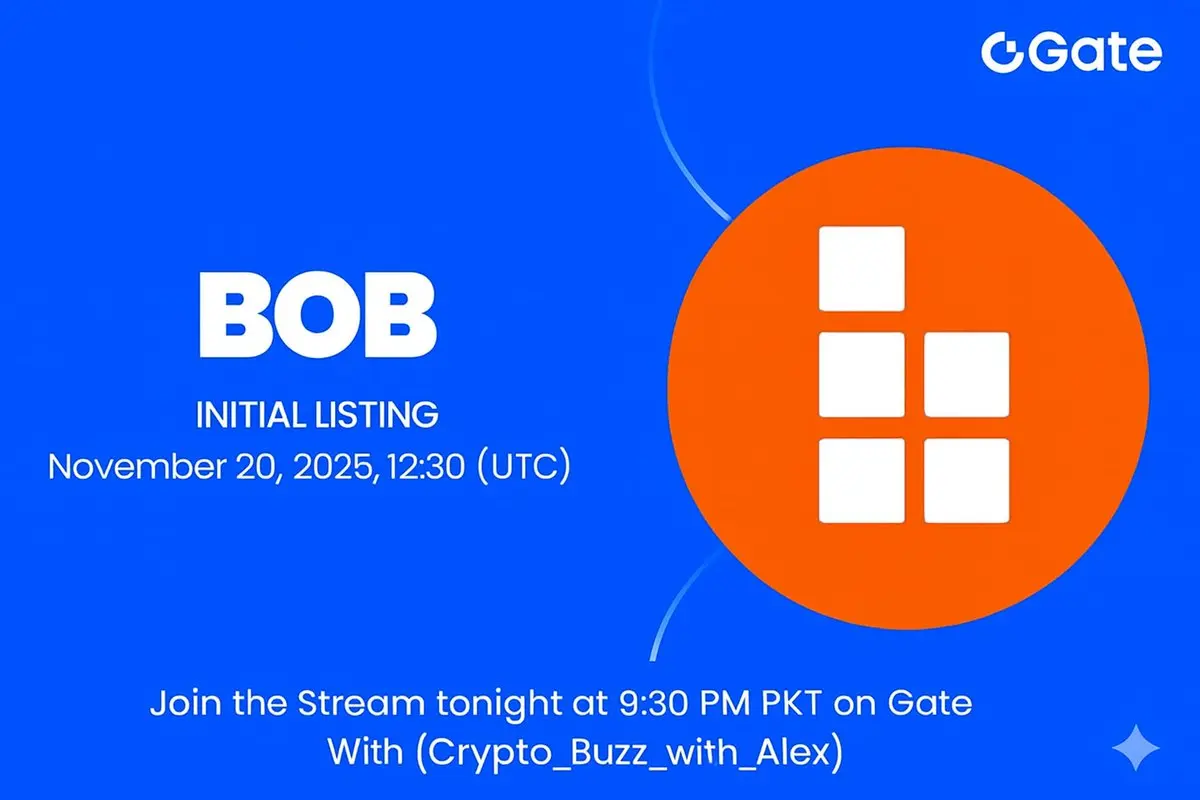 Gate

BOB

INITIAL LISTING

November 20, 2025, 12:30 (UTC)

Join the Stream tonight at 9:30 PM PKT on Gate
With (Crypto_Buzz_with_Alex)